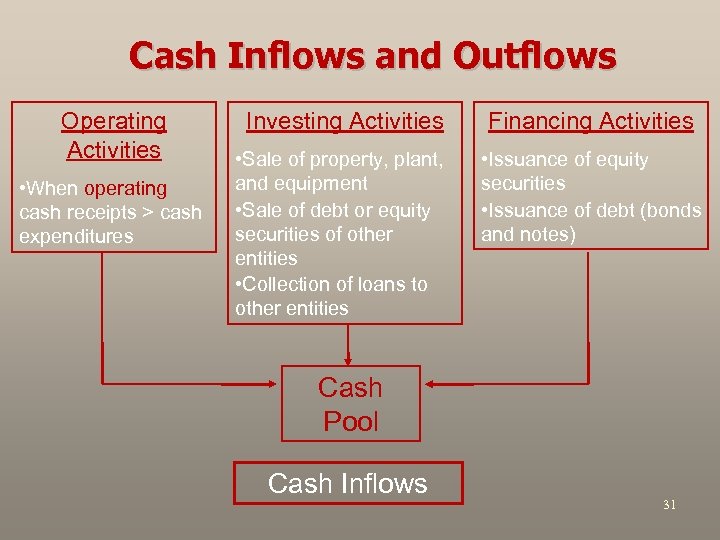 Cash Inflows and Outflows

Operating Activities

•When operating cash receipts > cash expenditures

Investing Activities

•Sale of property, plant, and equipment
•Sale of debt or equity securities of other entities
•Collection of loans to other entities

Financing Activities

•Issuance of equity securities
•Issuance of debt (bonds and notes)

Cash Pool

Cash Inflows

31